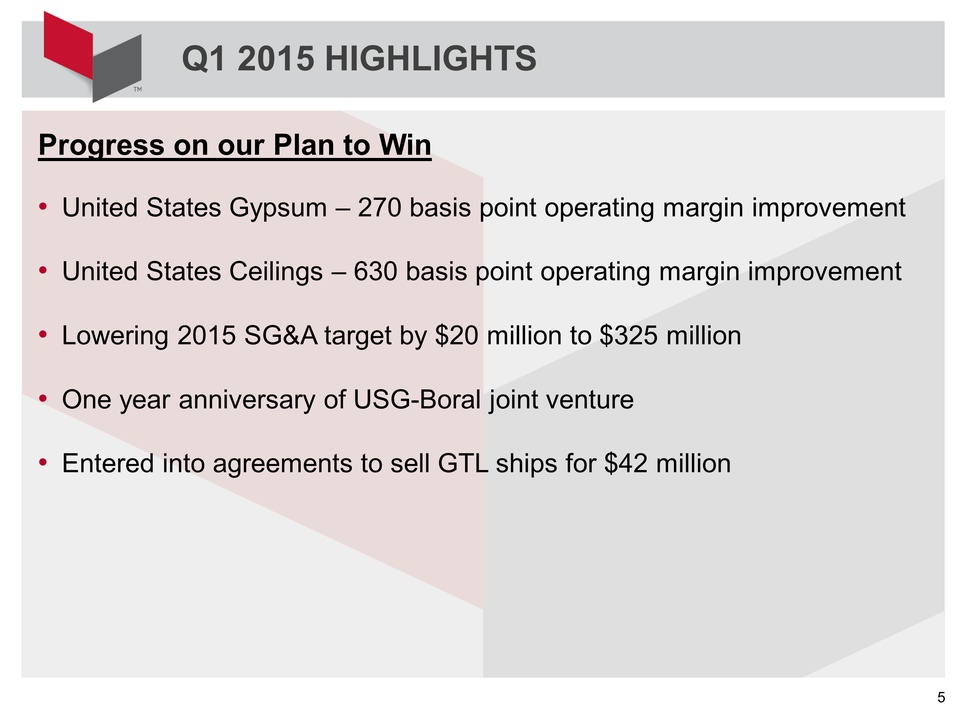 TM

Q1 2015 HIGHLIGHTS

Progress on our Plan to Win

• United States Gypsum – 270 basis point operating margin improvement

• United States Ceilings – 630 basis point operating margin improvement

• Lowering 2015 SG&A target by \$20 million to \$325 million

• One year anniversary of USG-Boral joint venture

• Entered into agreements to sell GTL ships for \$42 million

5